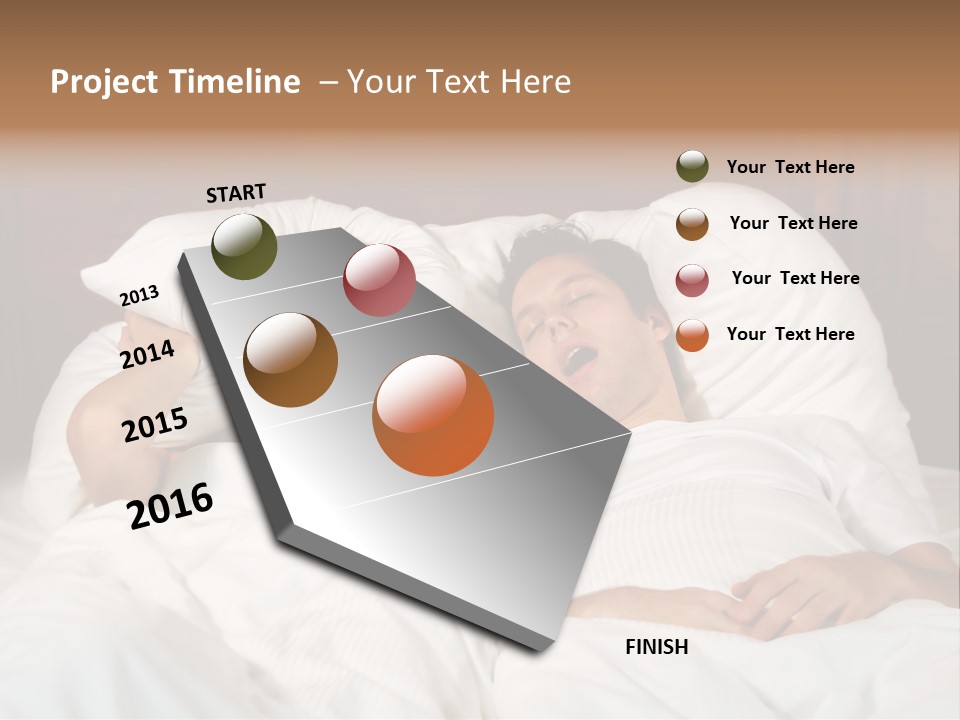 Project Timeline – Your Text Here

START

2013

2014

2015

2016

FINISH

Your Text Here

Your Text Here

Your Text Here

Your Text Here